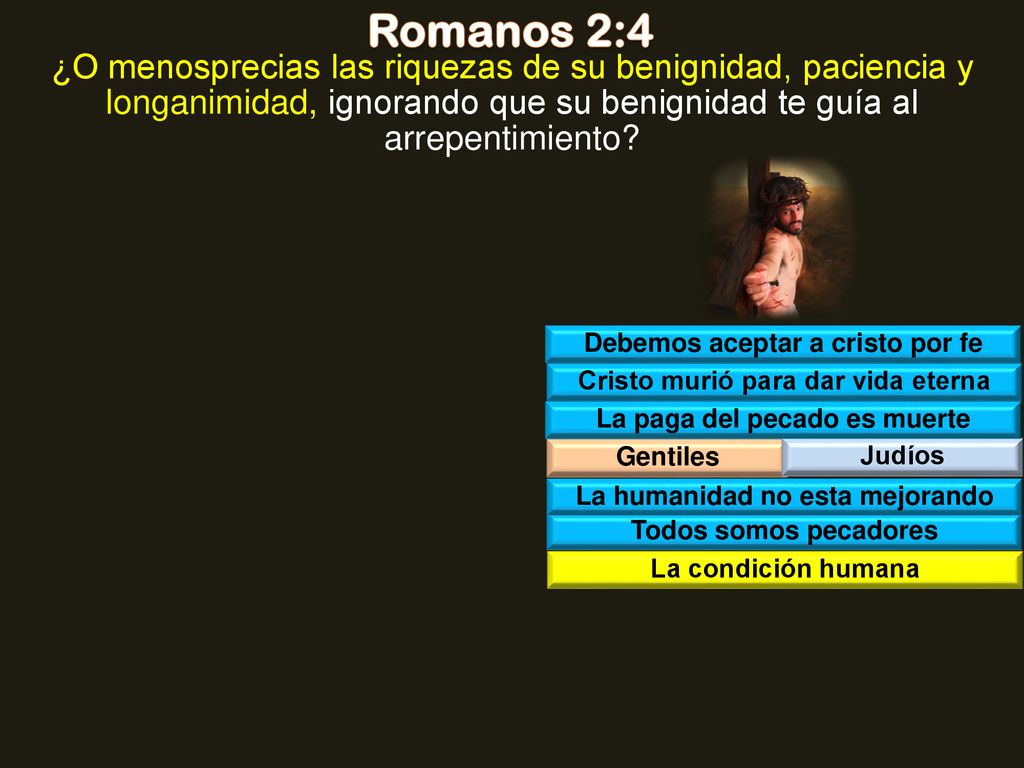 Romanos 2:4

¿O menosprecias las riquezas de su benignidad, paciencia y longanimidad, ignorando que su benignidad te guía al arrepentimiento?

Debemos aceptar a cristo por fe

Cristo murió para dar vida eterna

La paga del pecado es muerte

Gentiles

Judíos

La humanidad no esta mejorando

Todos somos pecadores

La condición humana